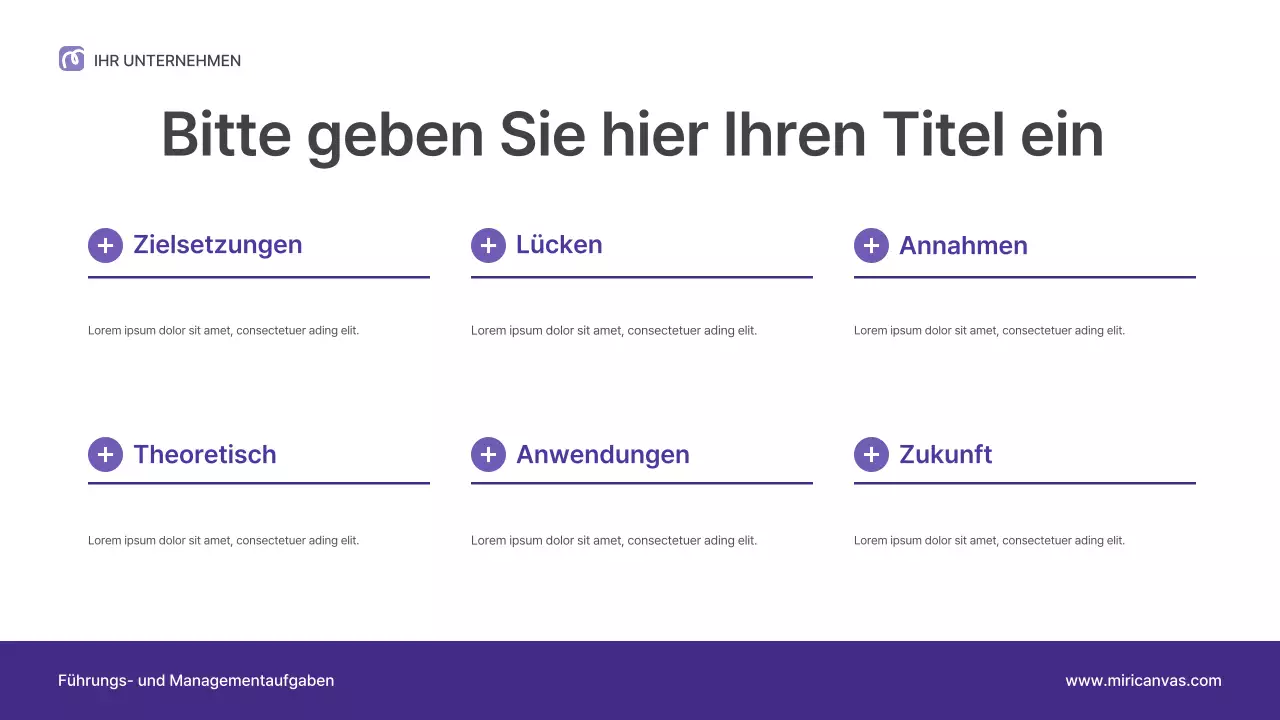 IHR UNTERNEHMEN

Bitte geben Sie hier Ihren Titel ein

Zielsetzungen

Lorem ipsum dolor sit amet, consectetuer ading elit.

Lücken

Lorem ipsum dolor sit amet, consectetuer ading elit.

Annahmen

Lorem ipsum dolor sit amet, consectetuer ading elit.

Theoretisch

Lorem ipsum dolor sit amet, consectetuer ading elit.

Anwendungen

Lorem ipsum dolor sit amet, consectetuer ading elit.

Zukunft

Lorem ipsum dolor sit amet, consectetuer ading elit.

Führungs- und Managementaufgaben

www.miricanvas.com